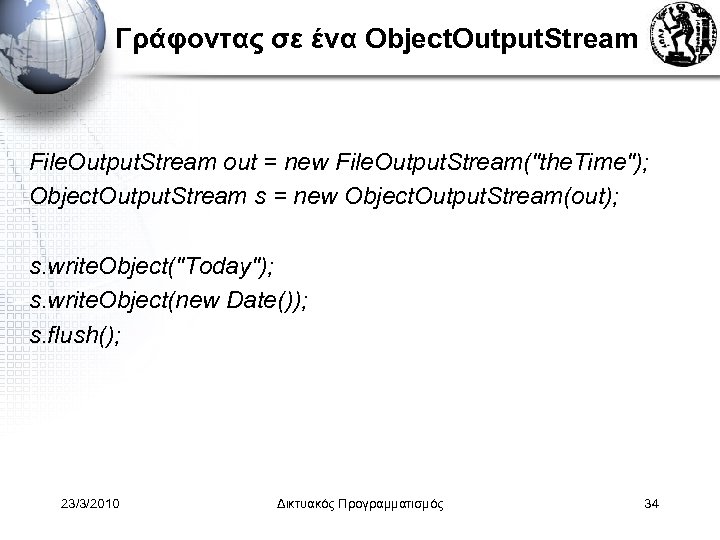 Γράφοντας σε ένα ObjectOutputStream

FileOutputStream out = new FileOutputStream("theTime");
ObjectOutputStream s = new ObjectOutputStream(out);

s.writeObject("Today");
s.writeObject(new Date());
s.flush();

23/3/2010

Δικτυακός Προγραμματισμός

34